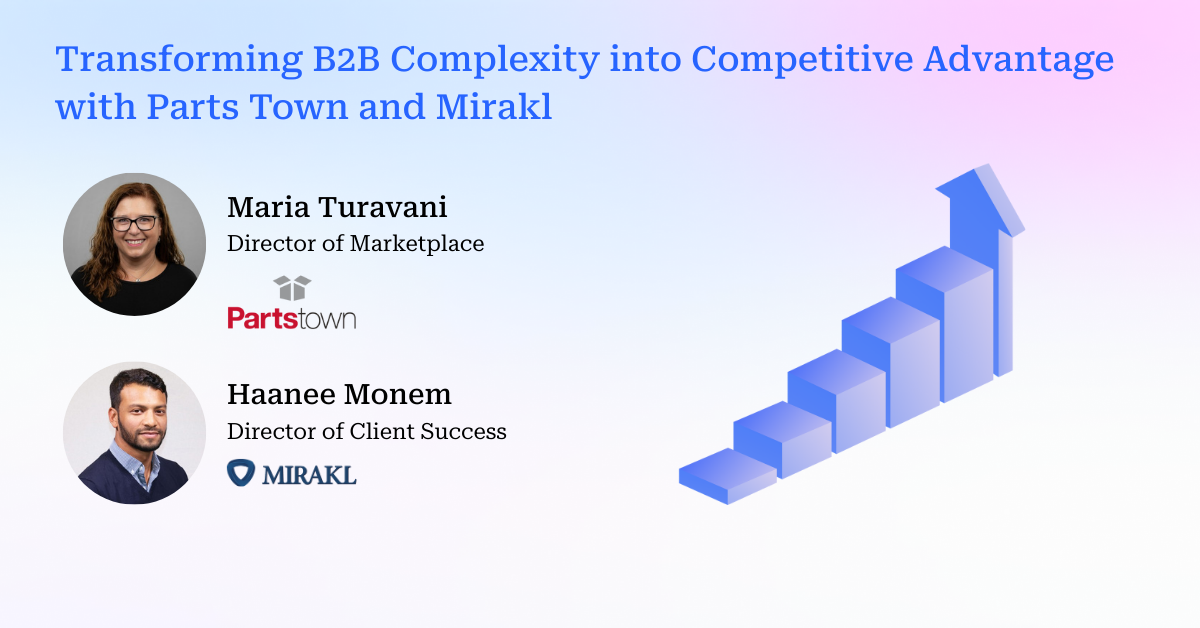 Transforming B2B Complexity into Competitive Advantage with Parts Town and Mirakl

Maria Turavani
Director of Marketplace

Partstown

Haanee Monem
Director of Client Success

MIRAKL